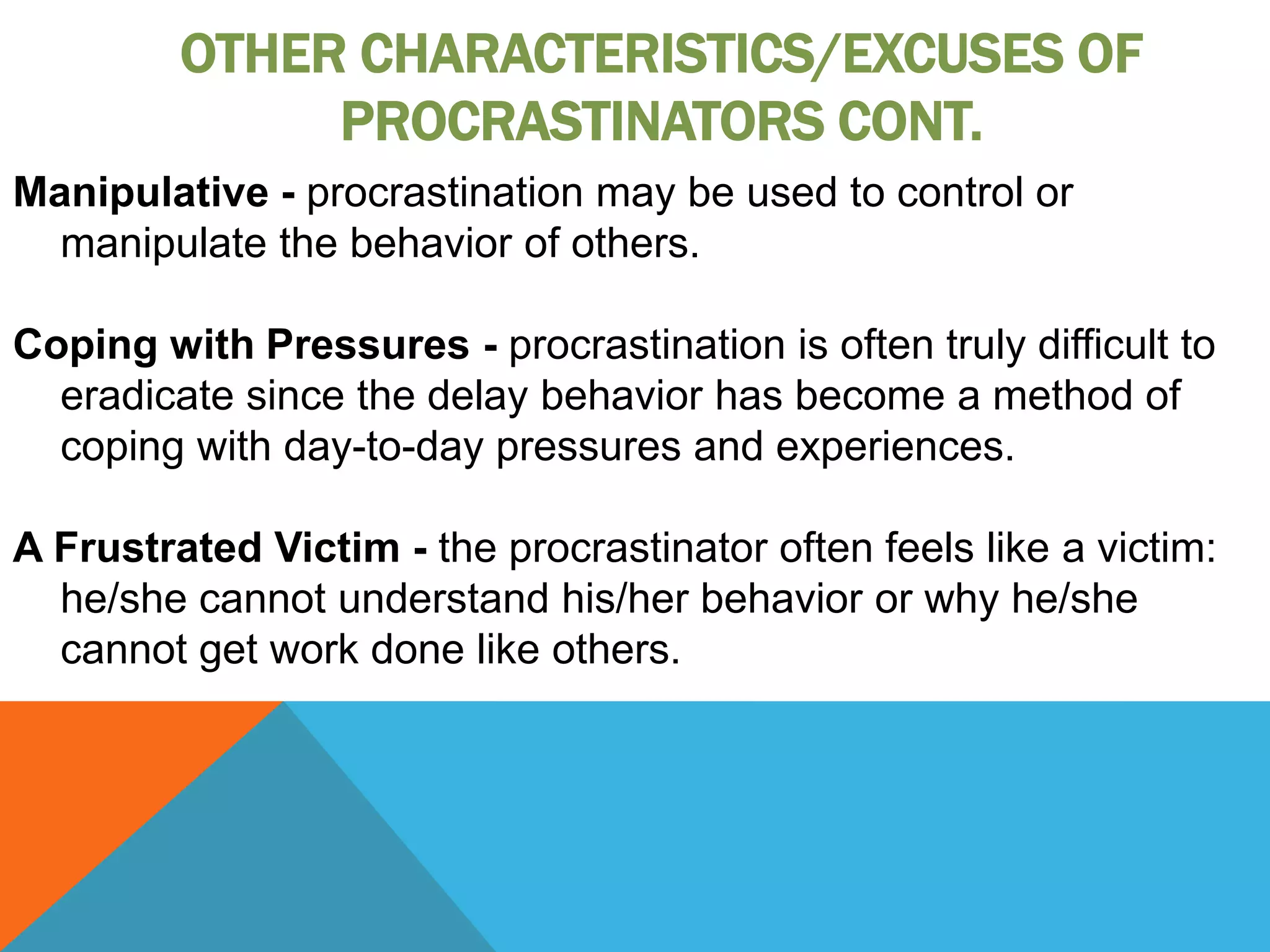 OTHER CHARACTERISTICS/EXCUSES OF PROCRASTINATORS CONT.

Manipulative - procrastination may be used to control or manipulate the behavior of others.

Coping with Pressures - procrastination is often truly difficult to eradicate since the delay behavior has become a method of coping with day-to-day pressures and experiences.

A Frustrated Victim - the procrastinator often feels like a victim: he/she cannot understand his/her behavior or why he/she cannot get work done like others.